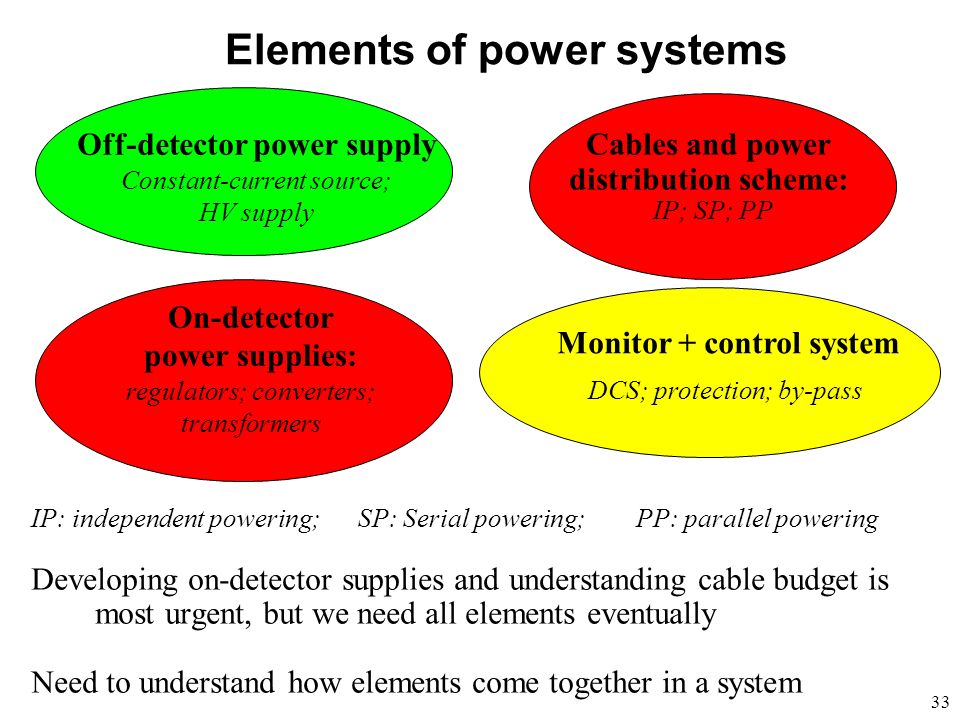 Elements of power systems

Off-detector power supply
Constant-current source; HV supply

Cables and power distribution scheme:
IP; SP; PP

On-detector power supplies:
regulators; converters; transformers

Monitor + control system
DCS; protection; by-pass

IP: independent powering; SP: Serial powering; PP: parallel powering

Developing on-detector supplies and understanding cable budget is most urgent, but we need all elements eventually

Need to understand how elements come together in a system

33